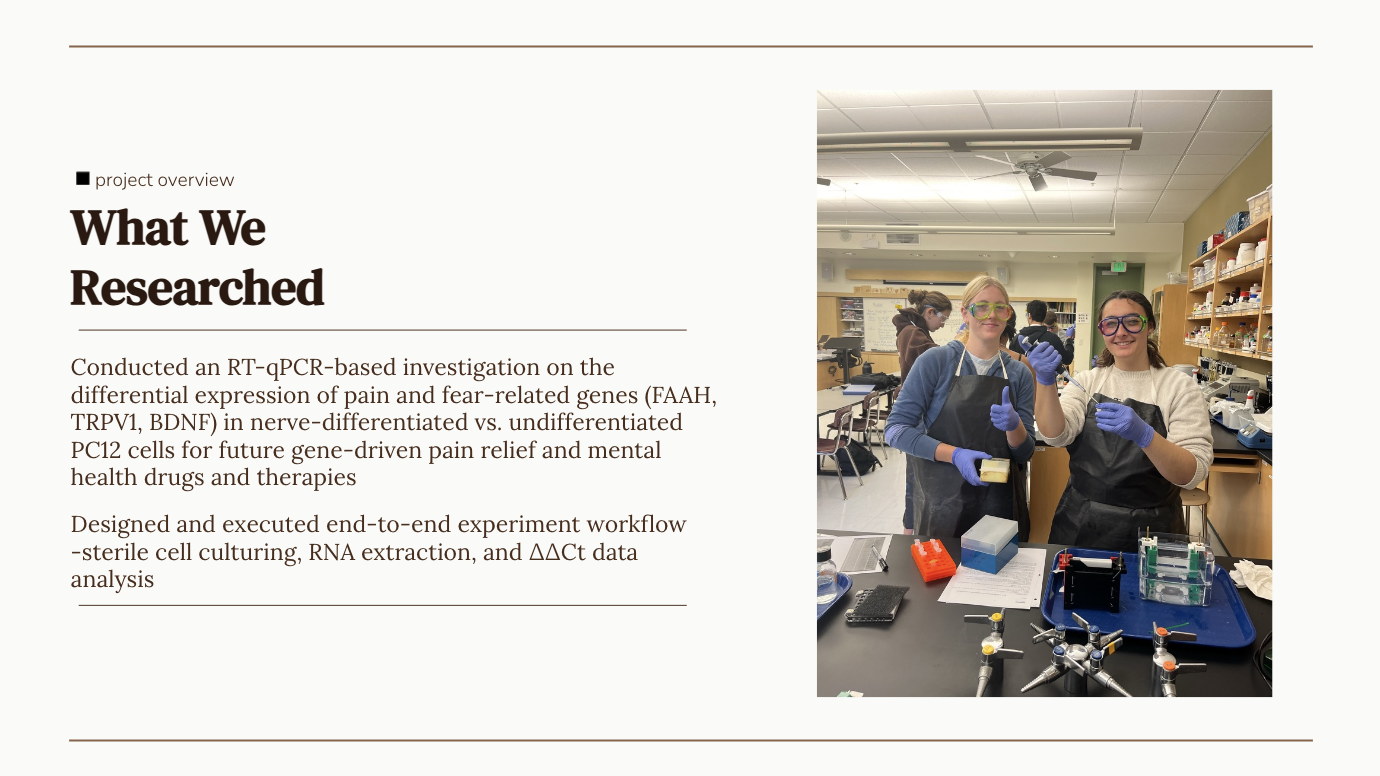 ■ project overview

What We Researched

Conducted an RT-qPCR-based investigation on the differential expression of pain and fear-related genes (FAAH, TRPV1, BDNF) in nerve-differentiated vs. undifferentiated PC12 cells for future gene-driven pain relief and mental health drugs and therapies

Designed and executed end-to-end experiment workflow -sterile cell culturing, RNA extraction, and ΔΔCt data analysis